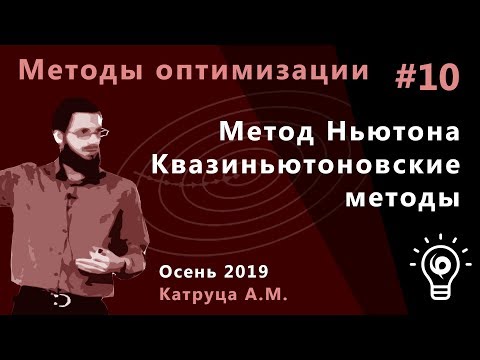 Методы оптимизации #10

Метод Ньютона
Квазиньютоновские
методы

Осень 2019
Катруца А.М.